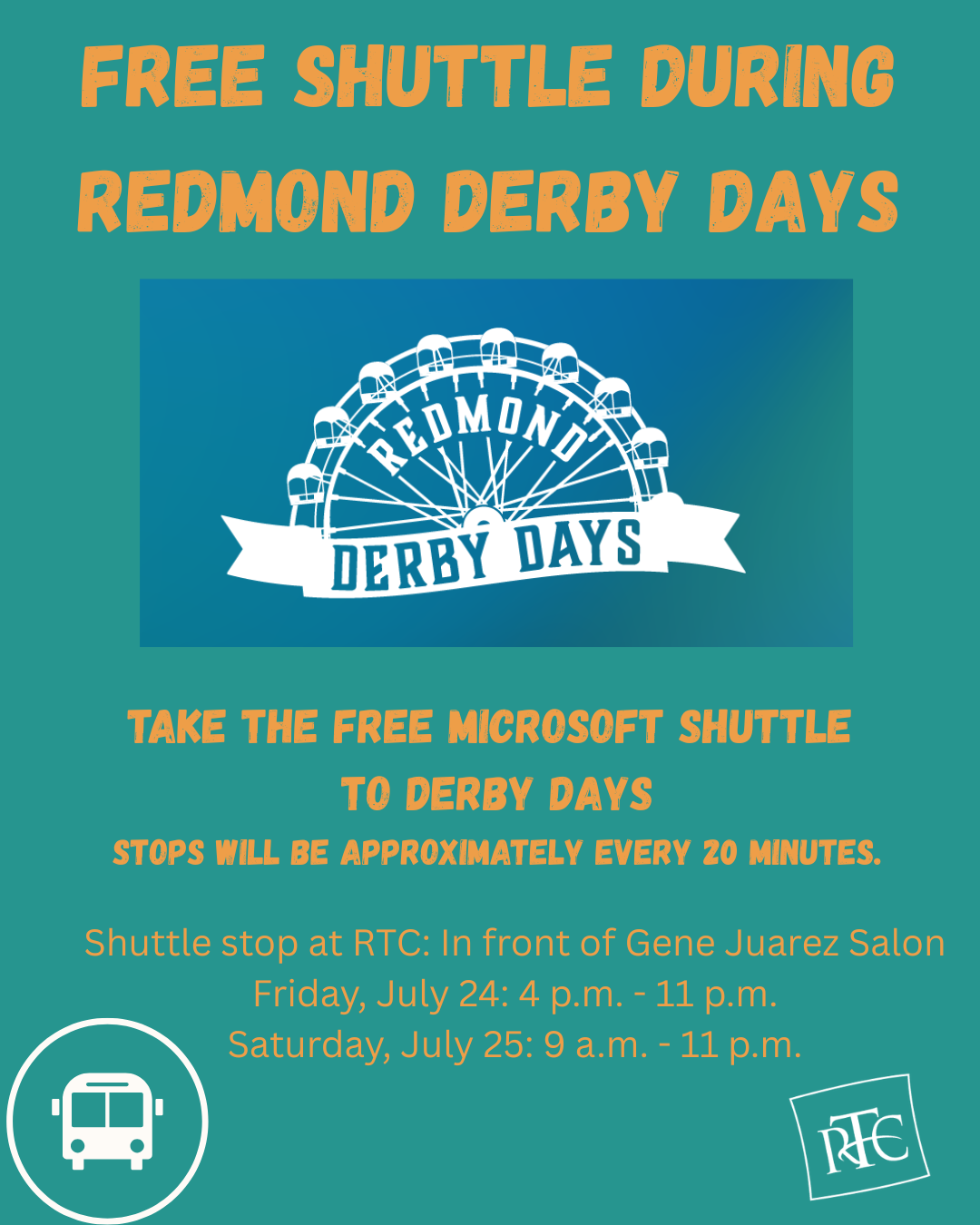 FREE SHUTTLE DURING REDMOND DERBY DAYS

REDMOND
DERBY DAYS

TAKE THE FREE MICROSOFT SHUTTLE TO DERBY DAYS
STOPS WILL BE APPROXIMATELY EVERY 20 MINUTES.

Shuttle stop at RTC: In front of Gene Juarez Salon
Friday, July 24: 4 p.m. - 11 p.m.
Saturday, July 25: 9 a.m. - 11 p.m.

RTC